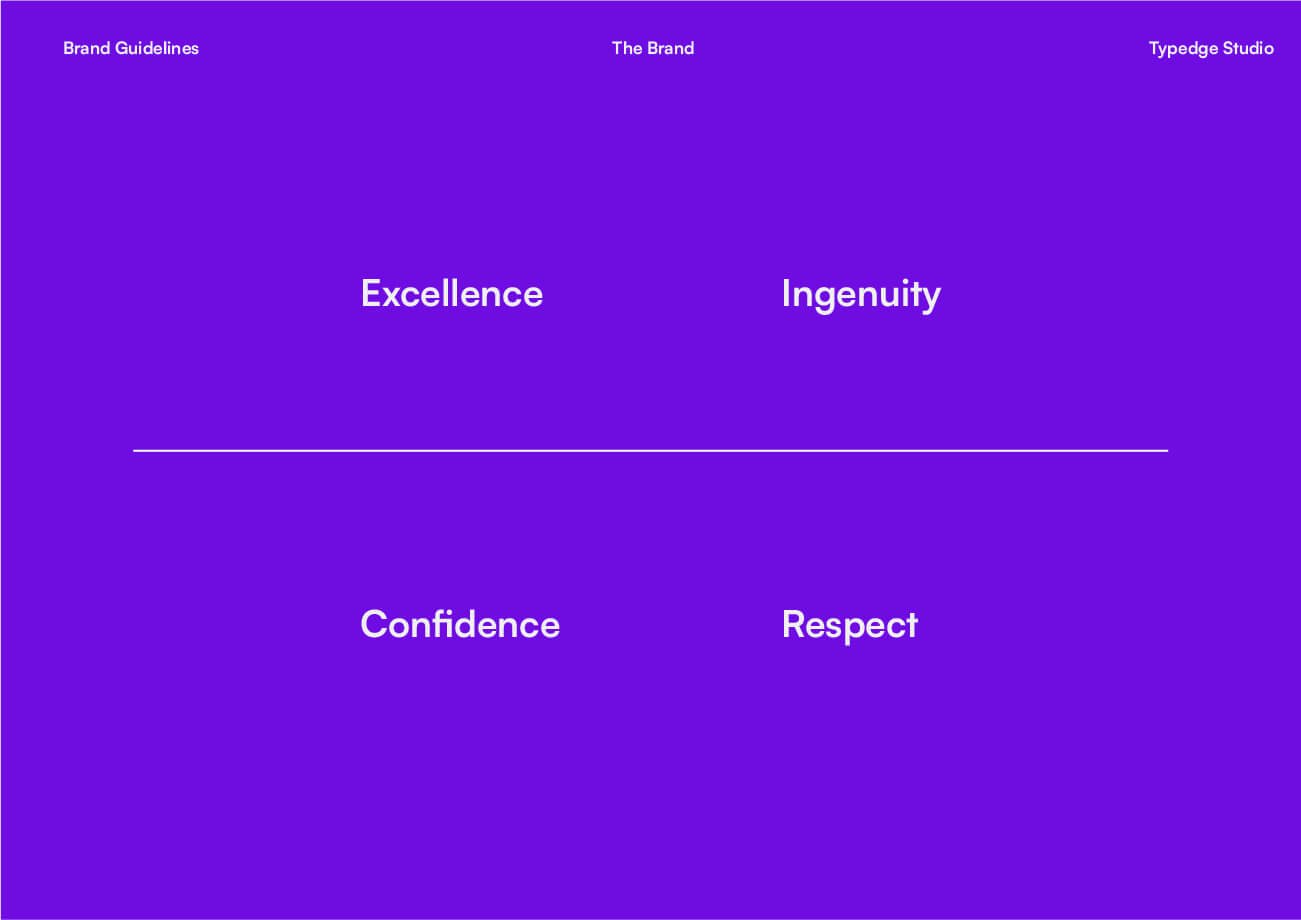 Brand Guidelines

The Brand

Typedge Studio

Excellence

Ingenuity

Confidence

Respect